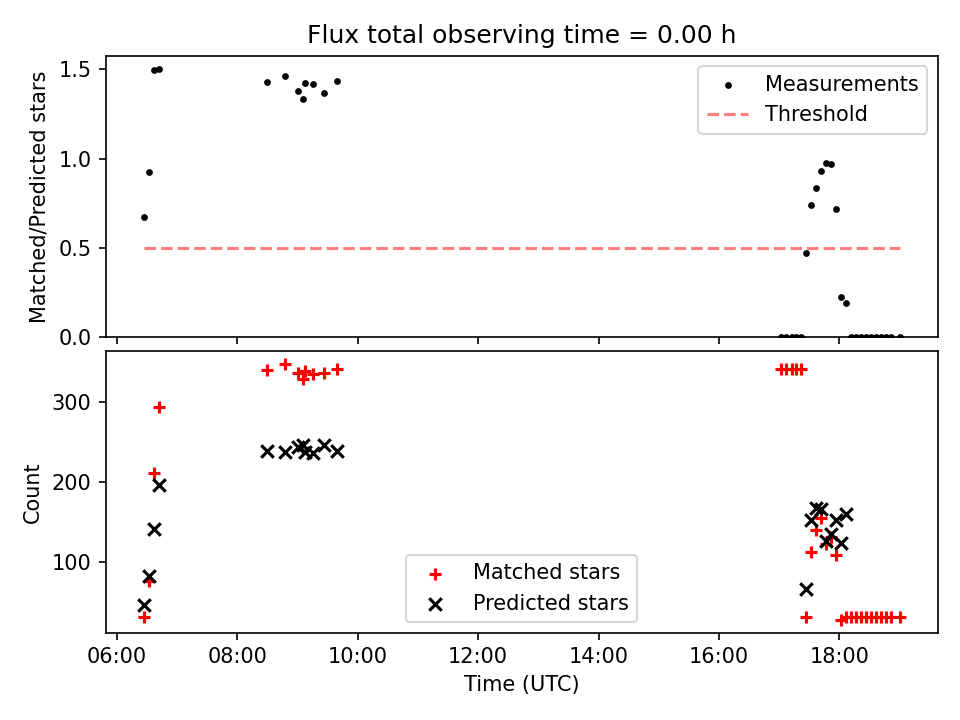 Flux total observing time = 0.00 h

Matched/Predicted stars

1.5
1.0
0.5
0.0

Measurements
Threshold

Count

300
200
100

Matched stars
Predicted stars

06:00 08:00 10:00 12:00 14:00 16:00 18:00

Time (UTC)